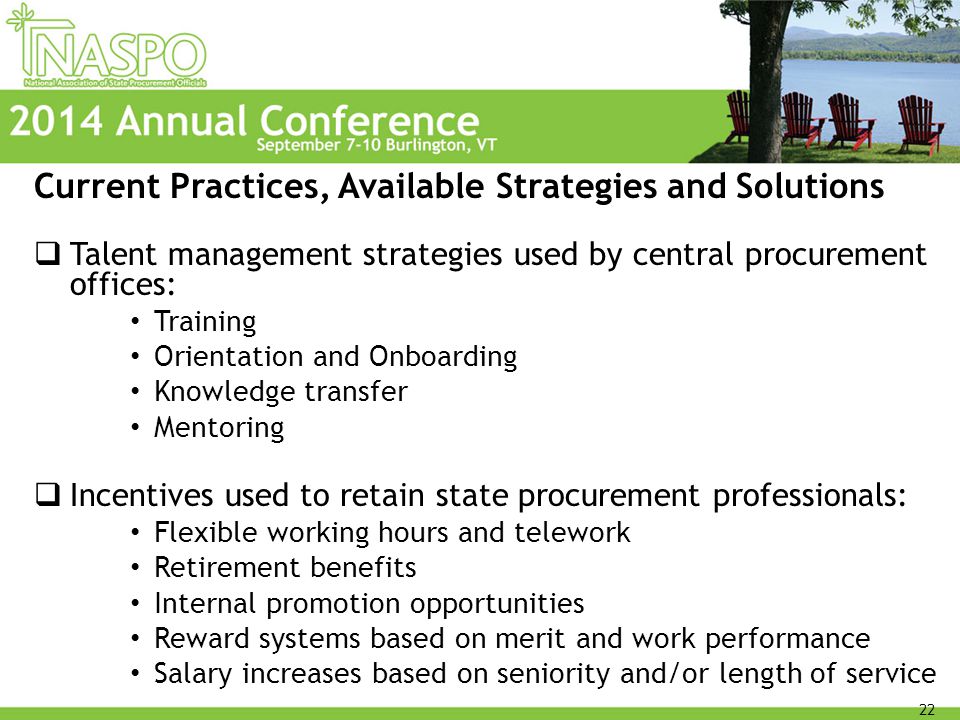 NASPO
National Association of State Procurement Officials

2014 Annual Conference
September 7-10 Burlington, VT

Current Practices, Available Strategies and Solutions

❑ Talent management strategies used by central procurement offices:
• Training
• Orientation and Onboarding
• Knowledge transfer
• Mentoring

❑ Incentives used to retain state procurement professionals:
• Flexible working hours and telework
• Retirement benefits
• Internal promotion opportunities
• Reward systems based on merit and work performance
• Salary increases based on seniority and/or length of service

22